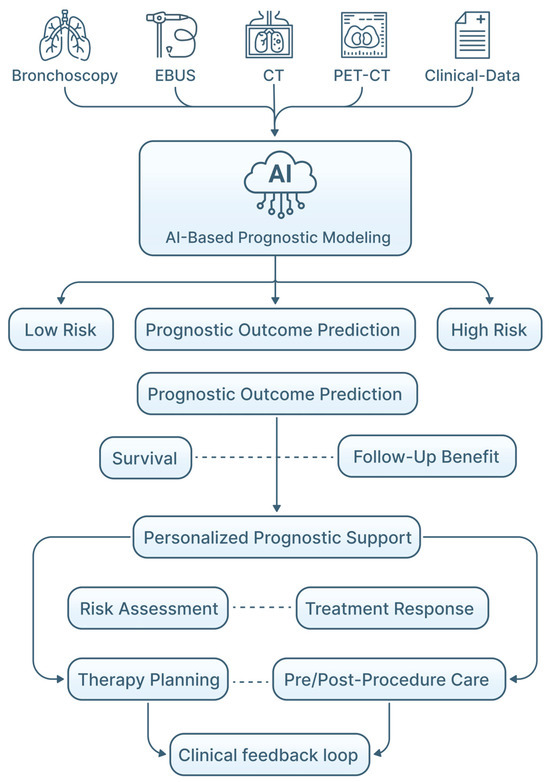 Bronchoscopy
EBUS
CT
PET-CT
Clinical-Data

AI

AI-Based Prognostic Modeling

Low Risk
Prognostic Outcome Prediction
High Risk

Prognostic Outcome Prediction

Survival
Follow-Up Benefit

Personalized Prognostic Support

Risk Assessment
Treatment Response

Therapy Planning
Pre/Post-Procedure Care

Clinical feedback loop